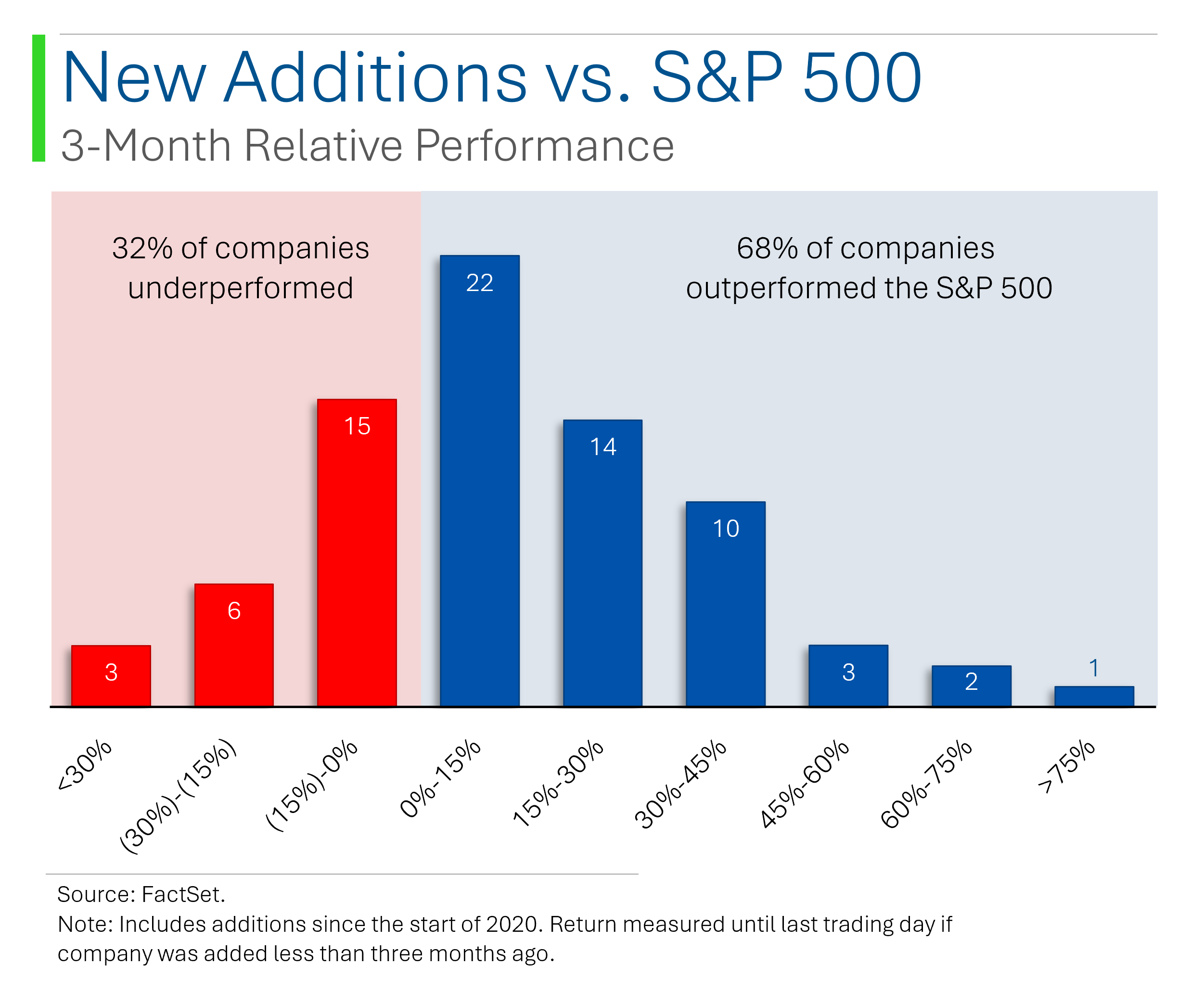 New Additions vs. S&P 500
3-Month Relative Performance

32% of companies underperformed

68% of companies outperformed the S&P 500

3
6
15
22
14
10
3
2
1

<30%
(30%)-(15%)
(15%)-0%
0%-15%
15%-30%
30%-45%
45%-60%
60%-75%
>75%

Source: FactSet.
Note: Includes additions since the start of 2020. Return measured until last trading day if company was added less than three months ago.